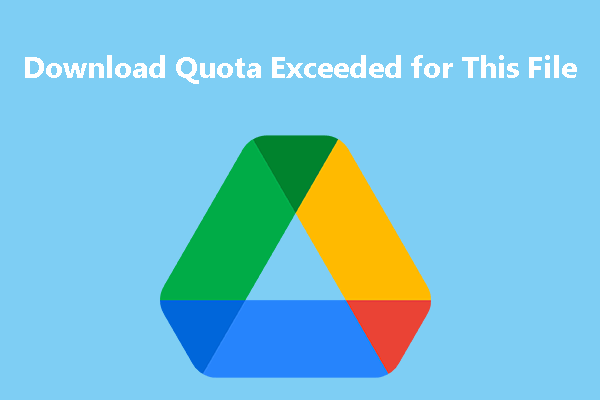 Download Quota Exceeded for This File